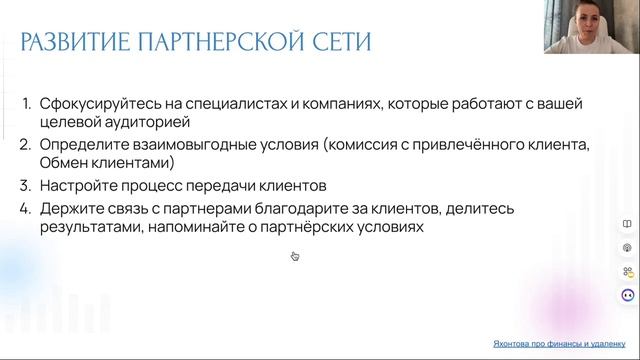 РАЗВИТИЕ ПАРТНЕРСКОЙ СЕТИ

1. Сфокусируйтесь на специалистах и компаниях, которые работают с вашей целевой аудиторией
2. Определите взаимовыгодные условия (комиссия с привлечённого клиента, Обмен клиентами)
3. Настройте процесс передачи клиентов
4. Держите связь с партнерами благодарите за клиентов, делитесь результатами, напоминайте о партнёрских условиях

Яхонтова про финансы и удаленку